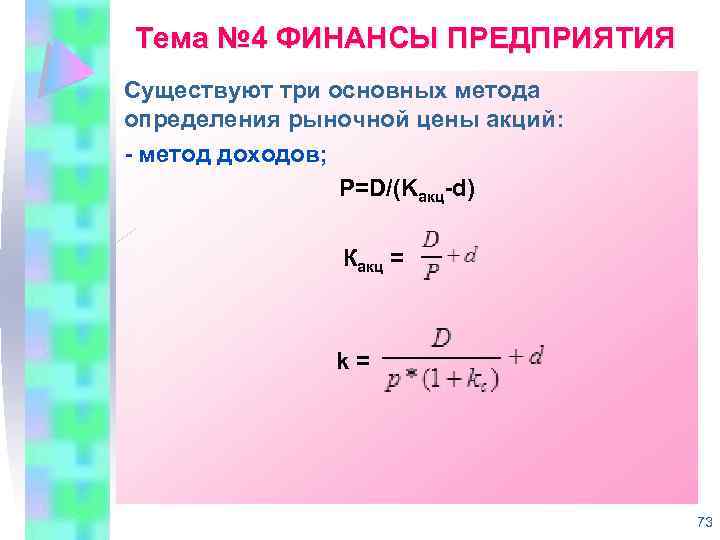 Тема №4 ФИНАНСЫ ПРЕДПРИЯТИЯ

Существуют три основных метода определения рыночной цены акций:

- метод доходов;

$P=D/(K_{акц}-d)$

$K_{акц} = \frac{D}{P} + d$

$k = \frac{D}{p*(1+k_c)} + d$

73